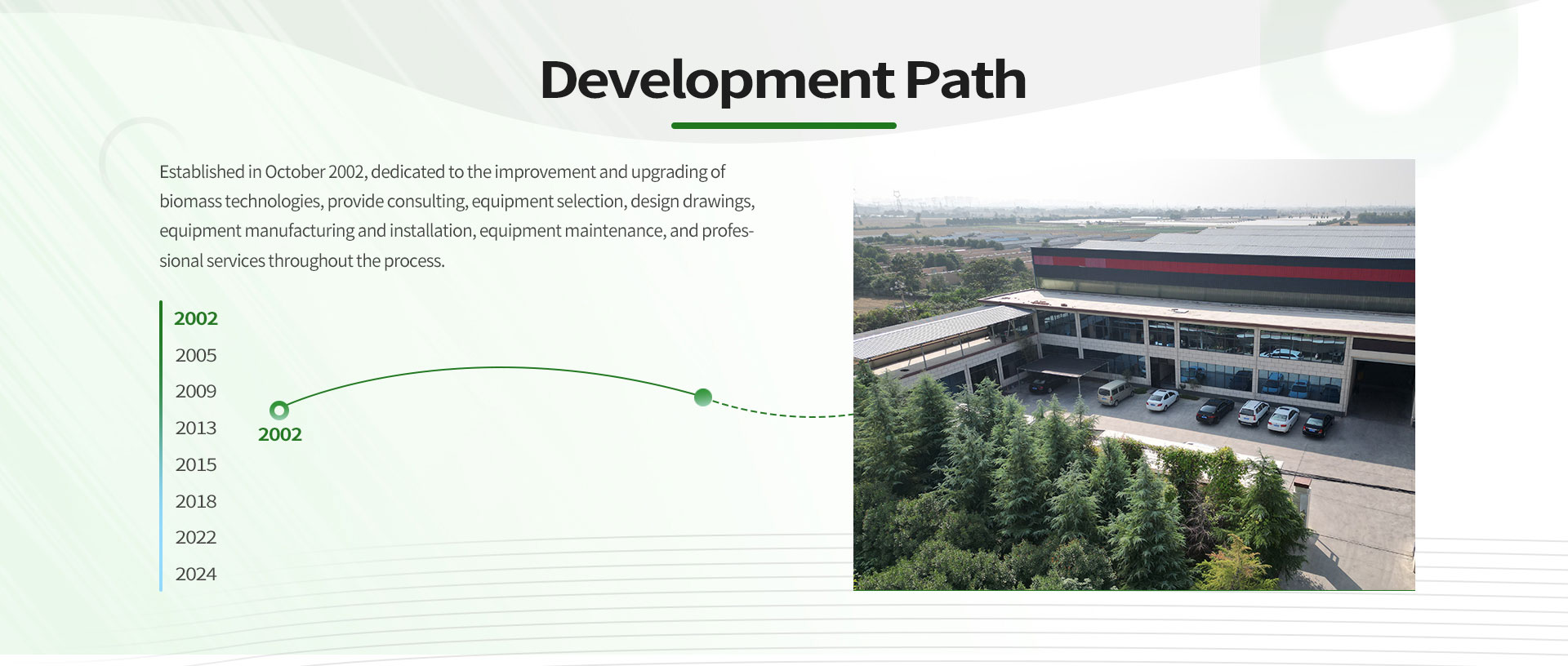 Development Path

Established in October 2002, dedicated to the improvement and upgrading of biomass technologies, provide consulting, equipment selection, design drawings, equipment manufacturing and installation, equipment maintenance, and professional services throughout the process.

2002
2005
2009
2013
2015
2018
2022
2024

2002